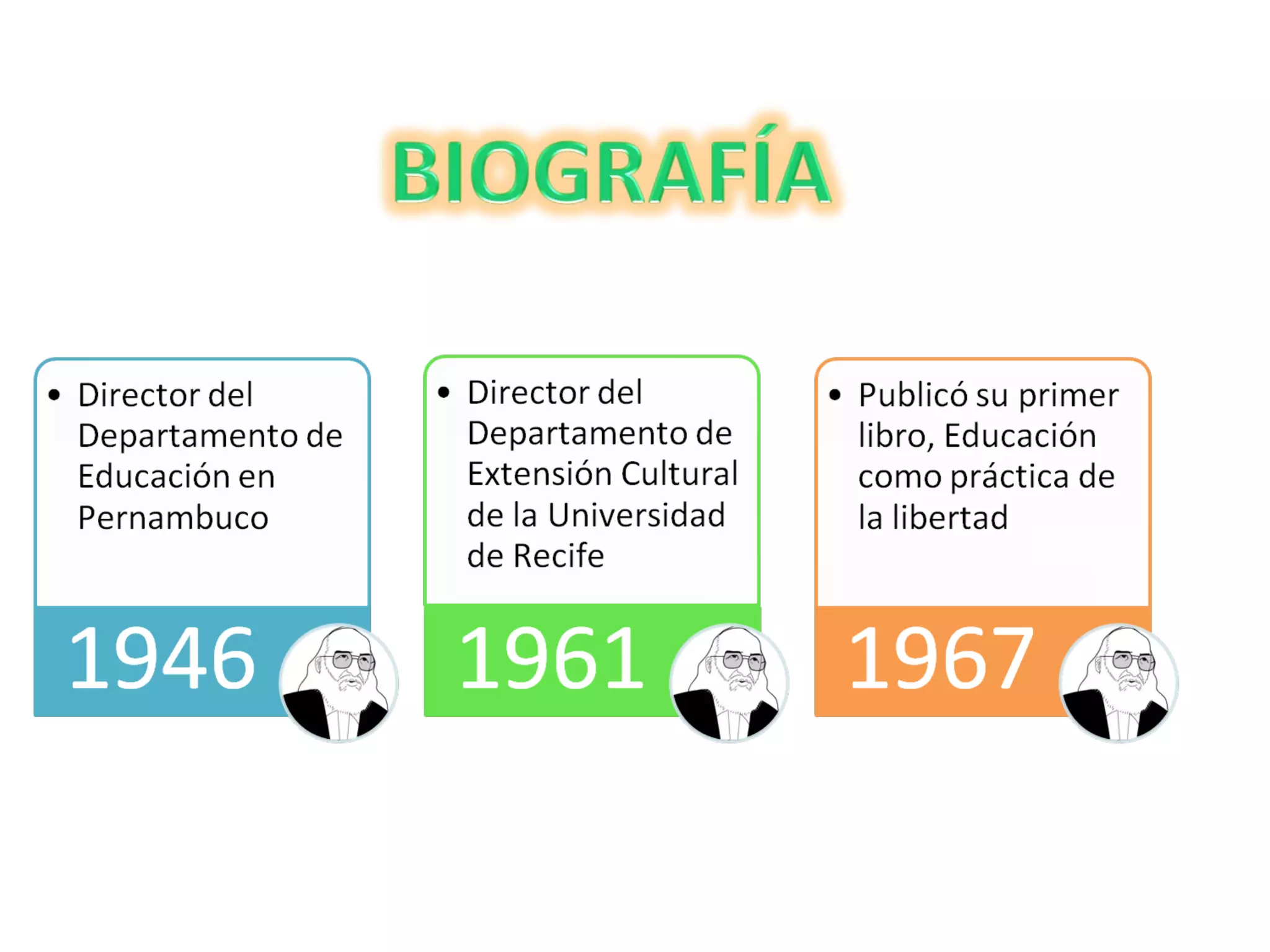 BIOGRAFÍA

• Director del Departamento de Educación en Pernambuco

1946

• Director del Departamento de Extensión Cultural de la Universidad de Recife

1961

• Publicó su primer libro, Educación como práctica de la libertad

1967